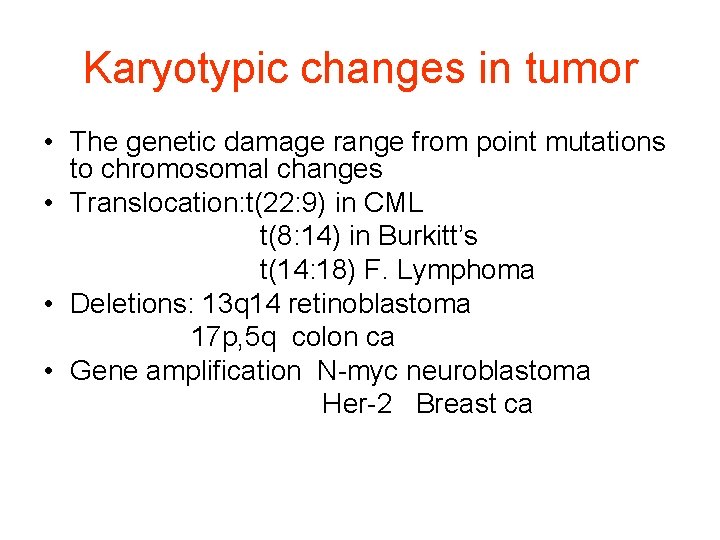 Karyotypic changes in tumor

• The genetic damage range from point mutations to chromosomal changes
• Translocation:t(22:9) in CML
t(8:14) in Burkitt's
t(14:18) F. Lymphoma
• Deletions: 13q14 retinoblastoma
17p,5q colon ca
• Gene amplification N-myc neuroblastoma
Her-2 Breast ca